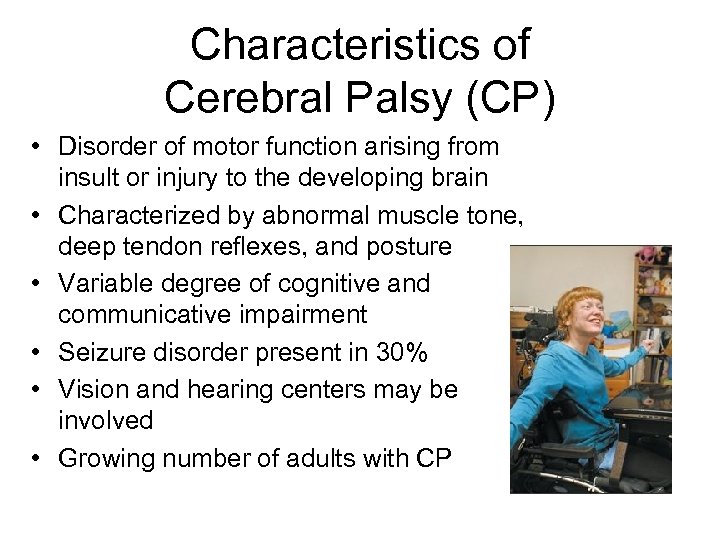 Characteristics of Cerebral Palsy (CP)

• Disorder of motor function arising from insult or injury to the developing brain
• Characterized by abnormal muscle tone, deep tendon reflexes, and posture
• Variable degree of cognitive and communicative impairment
• Seizure disorder present in 30%
• Vision and hearing centers may be involved
• Growing number of adults with CP